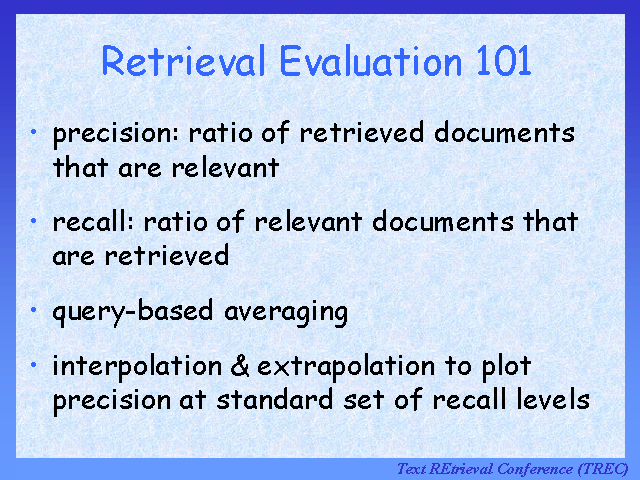 Retrieval Evaluation 101

• precision: ratio of retrieved documents that are relevant

• recall: ratio of relevant documents that are retrieved

• query-based averaging

• interpolation & extrapolation to plot precision at standard set of recall levels

Text REtrieval Conference (TREC)